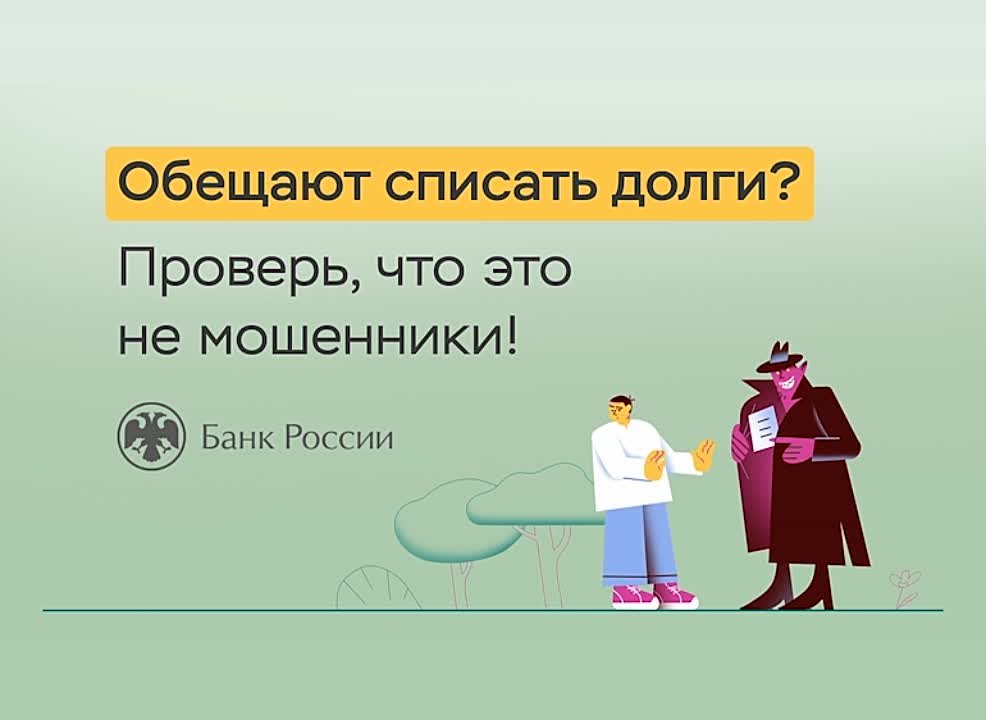 Обещают списать долги?

Проверь, что это не мошенники!

Банк России